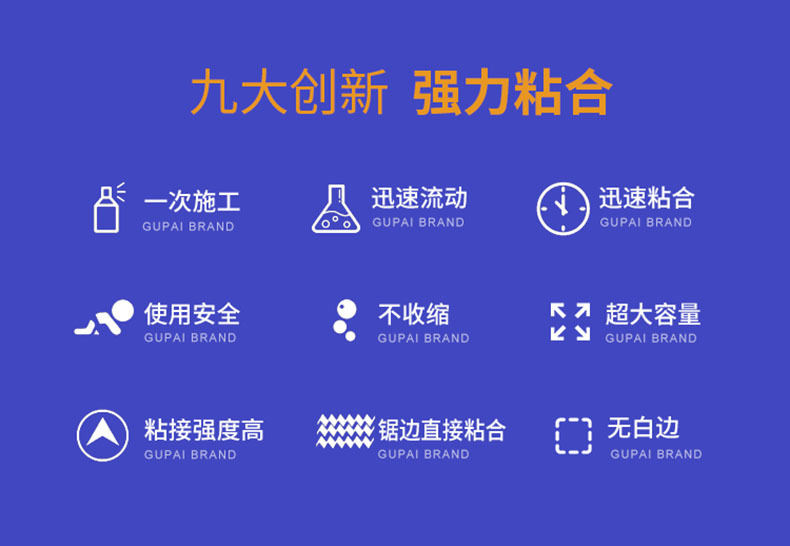 九大创新 强力粘合

一次施工
GUPAI BRAND

迅速流动
GUPAI BRAND

迅速粘合
GUPAI BRAND

使用安全
GUPAI BRAND

不收缩
GUPAI BRAND

超大容量
GUPAI BRAND

粘接强度高
GUPAI BRAND

锯边直接粘合
GUPAI BRAND

无白边
GUPAI BRAND